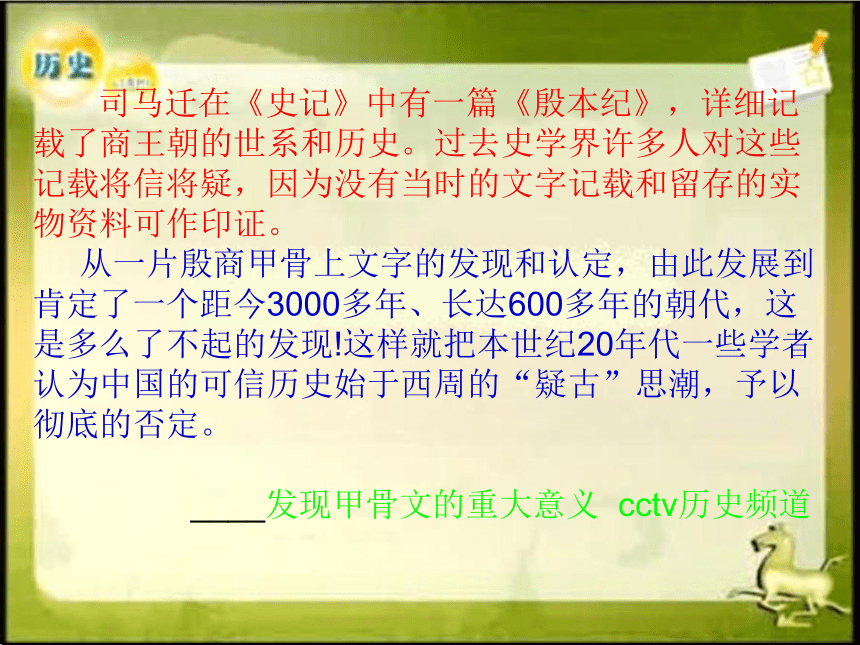 历史

司马迁在《史记》中有一篇《殷本纪》，详细记载了商王朝的世系和历史。过去史学界许多人对这些记载将信将疑，因为没有当时的文字记载和留存的实物资料可作印证。

从一片殷商甲骨上文字的发现和认定，由此发展到肯定了一个距今3000多年、长达600多年的朝代，这是多么了不起的发现!这样就把本世纪20年代一些学者认为中国的可信历史始于西周的“疑古”思潮，予以彻底的否定。

____发现甲骨文的重大意义 cctv历史频道